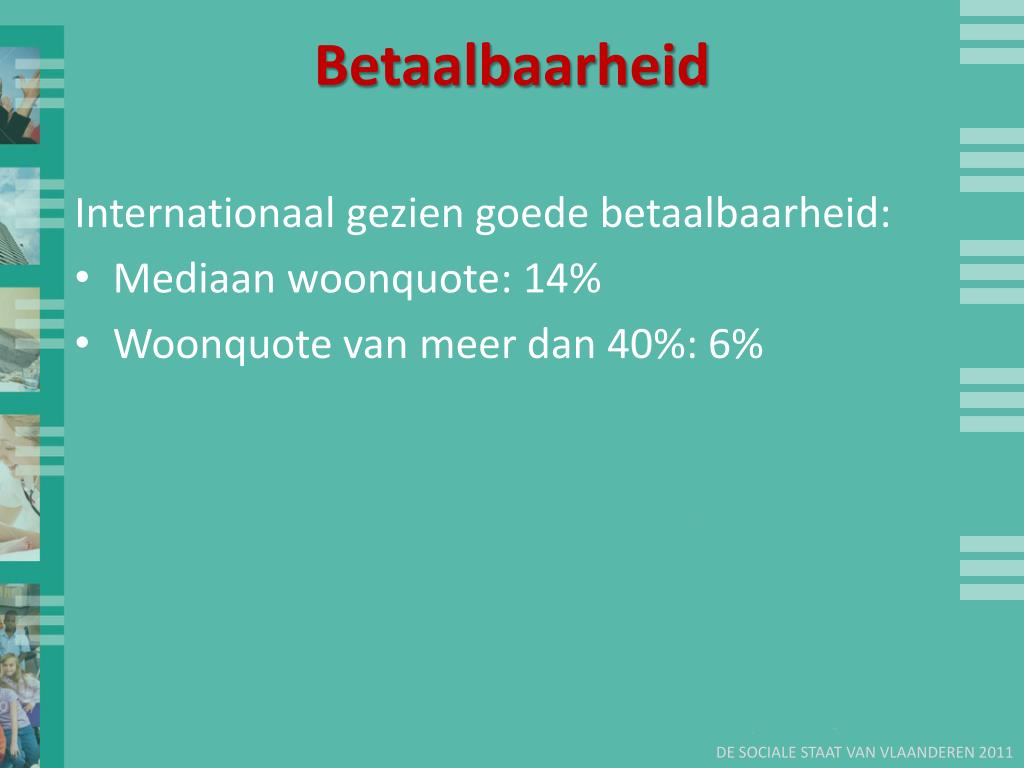 Betaalbaarheid

Internationaal gezien goede betaalbaarheid:

• Mediaan woonquote: 14%
• Woonquote van meer dan 40%: 6%

DE SOCIALE STAAT VAN VLAANDEREN 2011